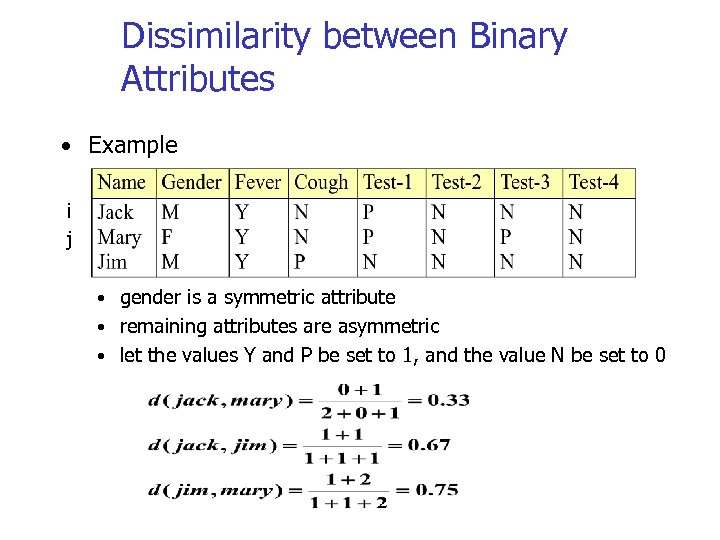 Dissimilarity between Binary Attributes

• Example

|  | Name | Gender | Fever | Cough | Test-1 | Test-2 | Test-3 | Test-4 |
|---|---|---|---|---|---|---|---|---|
| i | Jack | M | Y | N | P | N | N | N |
| j | Mary | F | Y | N | P | N | P | N |
|  | Jim | M | Y | P | N | N | N | N |

• gender is a symmetric attribute
• remaining attributes are asymmetric
• let the values Y and P be set to 1, and the value N be set to 0

$d(jack, mary) = \frac{0+1}{2+0+1} = 0.33$

$d(jack, jim) = \frac{1+1}{1+1+1} = 0.67$

$d(jim, mary) = \frac{1+2}{1+1+2} = 0.75$